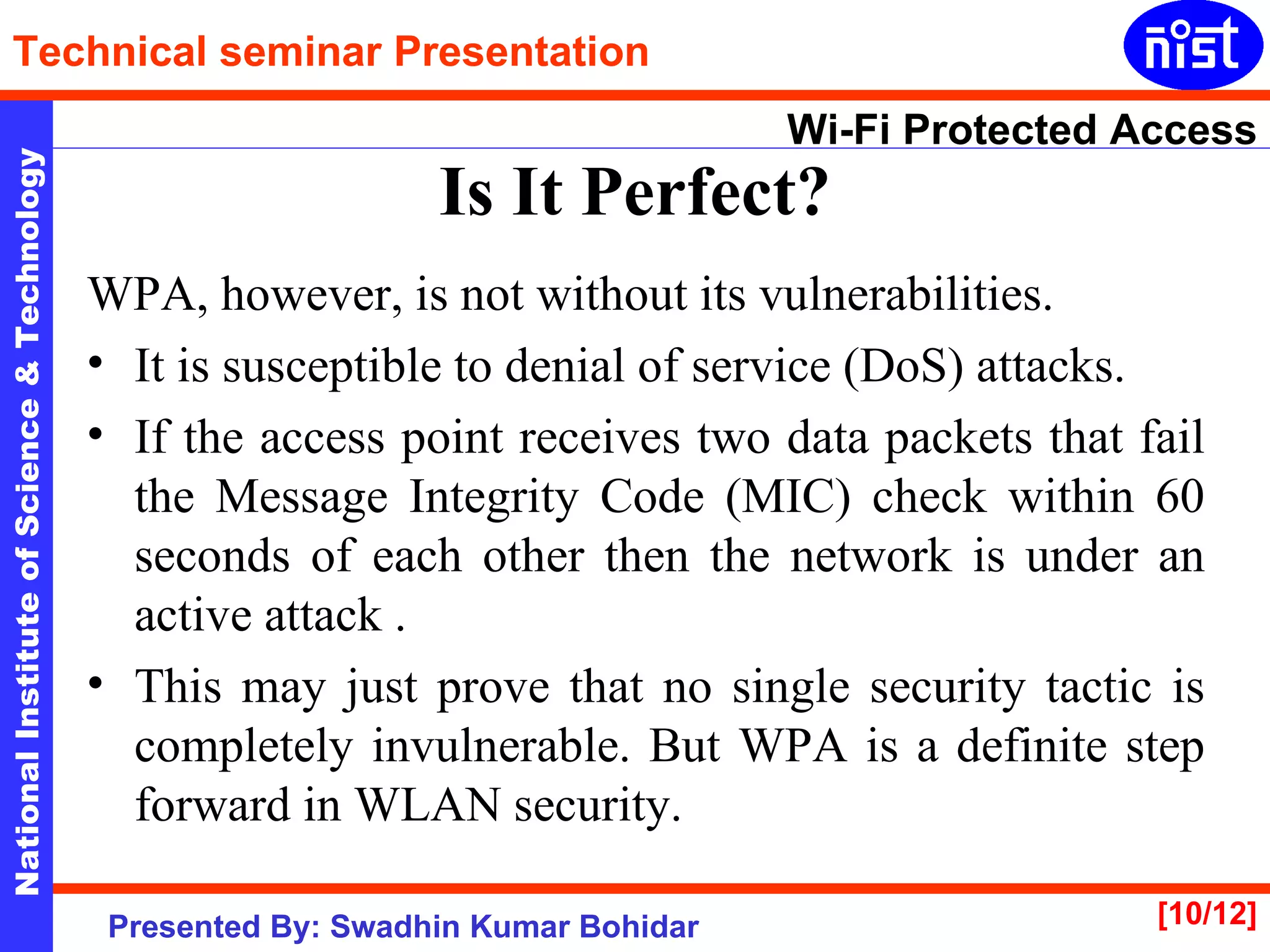 Technical seminar Presentation

nist

National Institute of Science & Technology

Wi-Fi Protected Access

Is It Perfect?

WPA, however, is not without its vulnerabilities.

• It is susceptible to denial of service (DoS) attacks.

• If the access point receives two data packets that fail the Message Integrity Code (MIC) check within 60 seconds of each other then the network is under an active attack .

• This may just prove that no single security tactic is completely invulnerable. But WPA is a definite step forward in WLAN security.

Presented By: Swadhin Kumar Bohidar

[10/12]